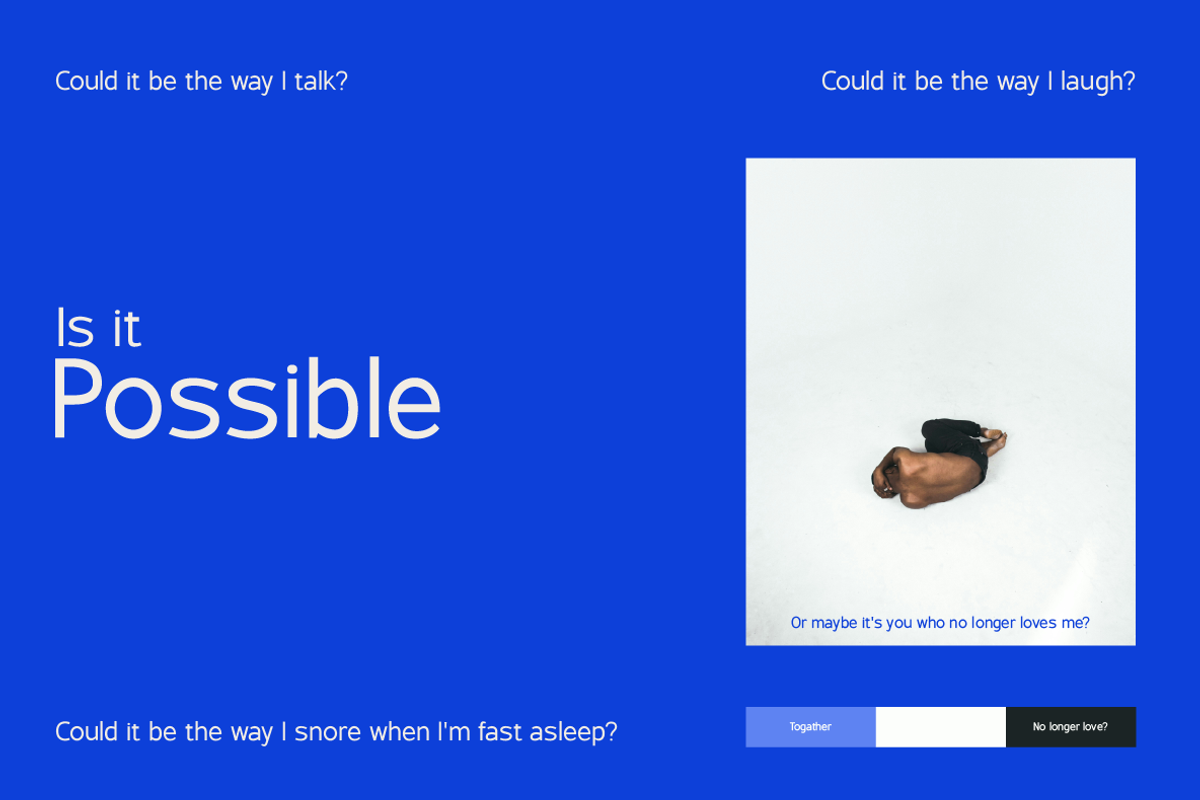 Could it be the way I talk?

Could it be the way I laugh?

Is it
Possible

Or maybe it's you who no longer loves me?

Could it be the way I snore when I'm fast asleep?

Together

No longer love?